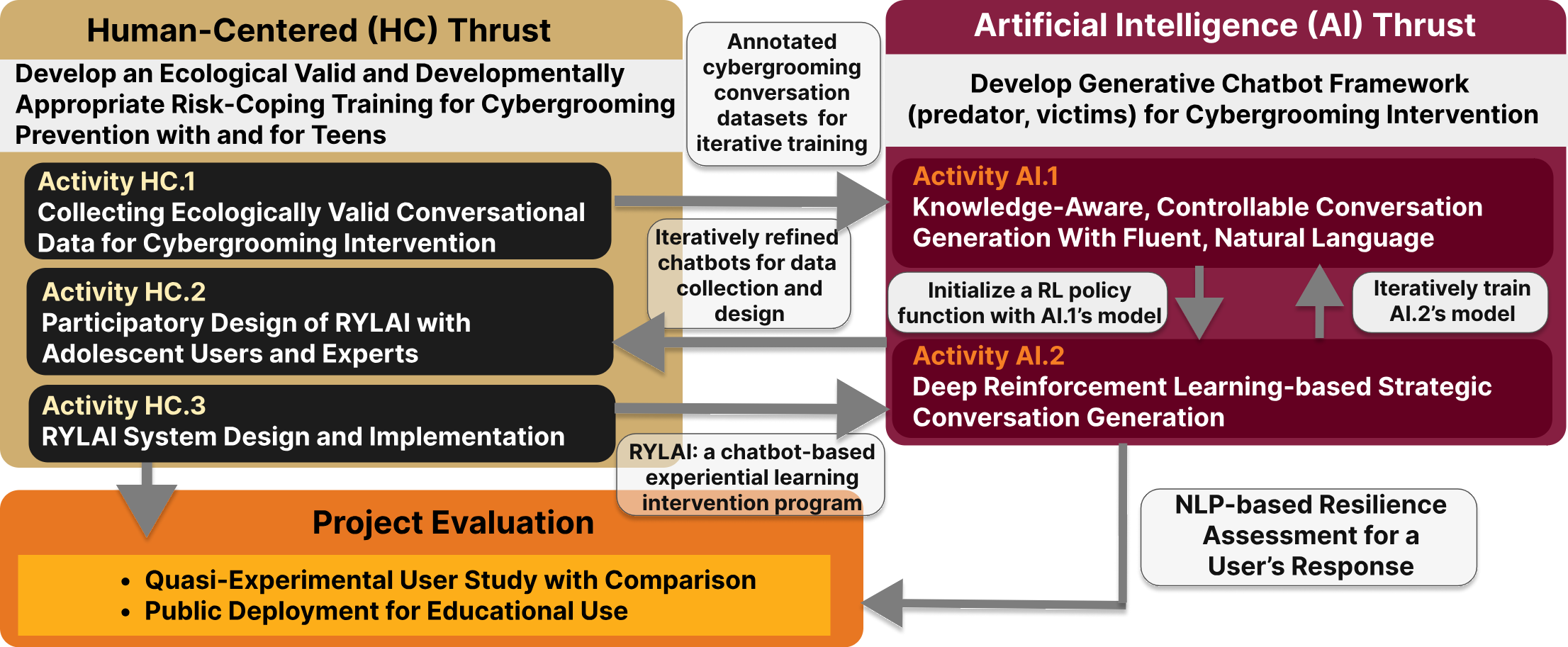 Human-Centered (HC) Thrust

Develop an Ecological Valid and Developmentally Appropriate Risk-Coping Training for Cybergrooming Prevention with and for Teens

Activity HC.1
Collecting Ecologically Valid Conversational Data for Cybergrooming Intervention

Activity HC.2
Participatory Design of RYLAI with Adolescent Users and Experts

Activity HC.3
RYLAI System Design and Implementation

Annotated cybergrooming conversation datasets for iterative training

Iteratively refined chatbots for data collection and design

RYLAI: a chatbot-based experiential learning intervention program

Artificial Intelligence (AI) Thrust

Develop Generative Chatbot Framework (predator, victims) for Cybergrooming Intervention

Activity AI.1
Knowledge-Aware, Controllable Conversation Generation With Fluent, Natural Language

Initialize a RL policy function with AI.1's model

Iteratively train AI.2's model

Activity AI.2
Deep Reinforcement Learning-based Strategic Conversation Generation

NLP-based Resilience Assessment for a User's Response

Project Evaluation

• Quasi-Experimental User Study with Comparison
• Public Deployment for Educational Use